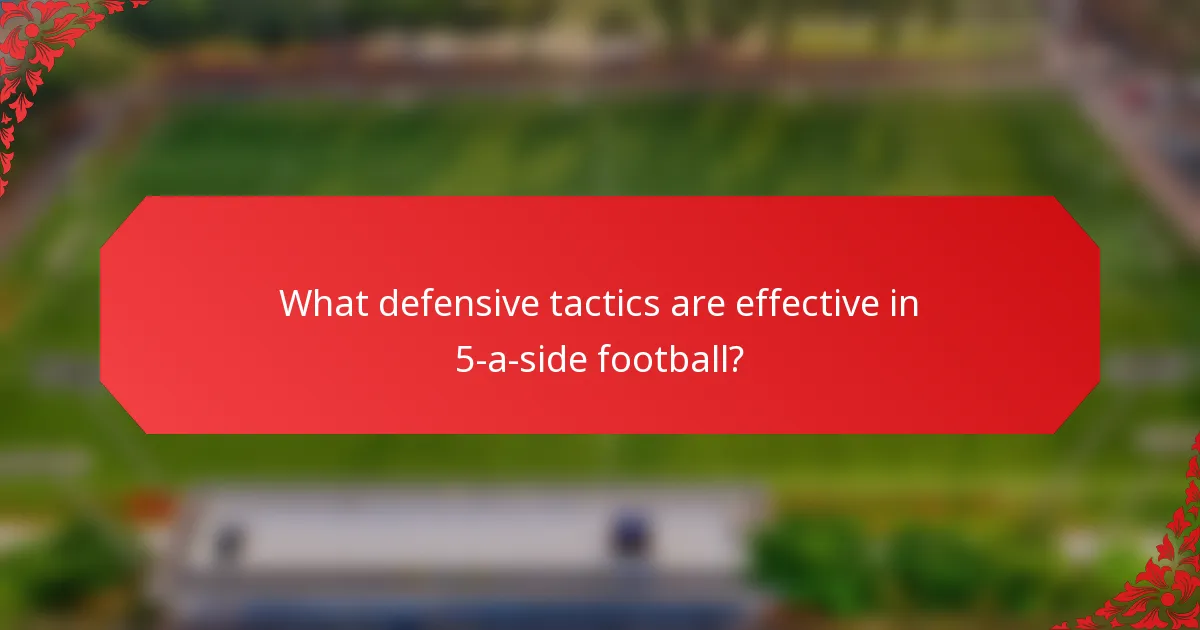 What defensive tactics are effective in 5-a-side football?